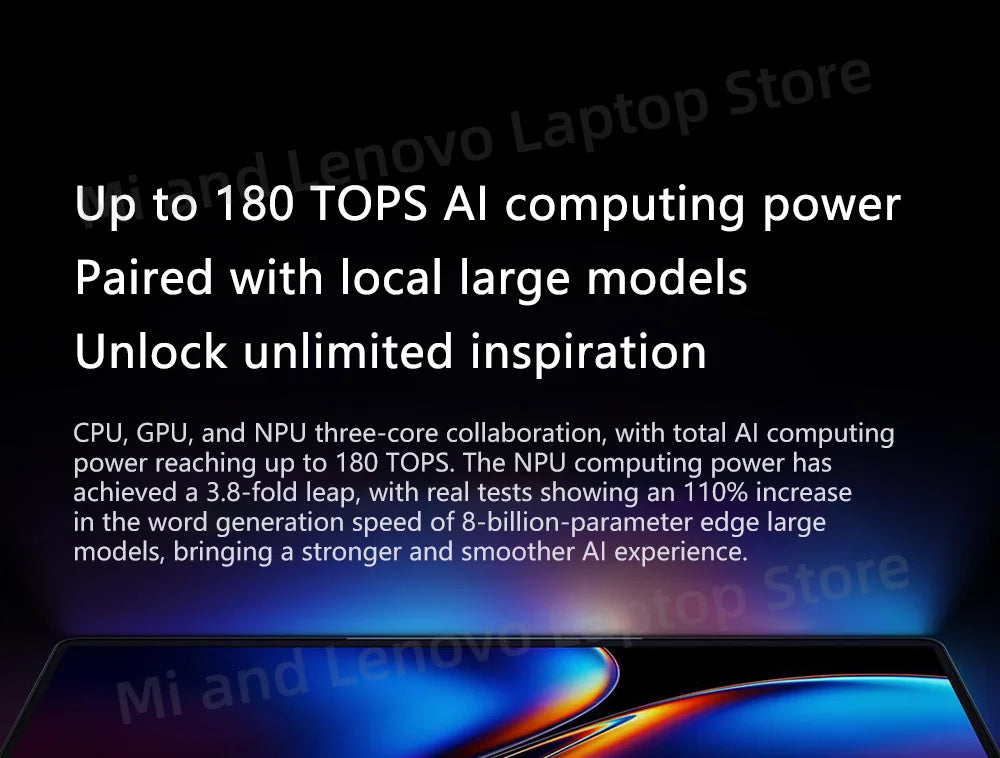 Mi and Lenovo Laptop Store

Up to 180 TOPS AI computing power
Paired with local large models
Unlock unlimited inspiration

CPU, GPU, and NPU three-core collaboration, with total AI computing power reaching up to 180 TOPS. The NPU computing power has achieved a 3.8-fold leap, with real tests showing an 110% increase in the word generation speed of 8-billion-parameter edge large models, bringing a stronger and smoother AI experience.

Mi and Lenovo Laptop Store